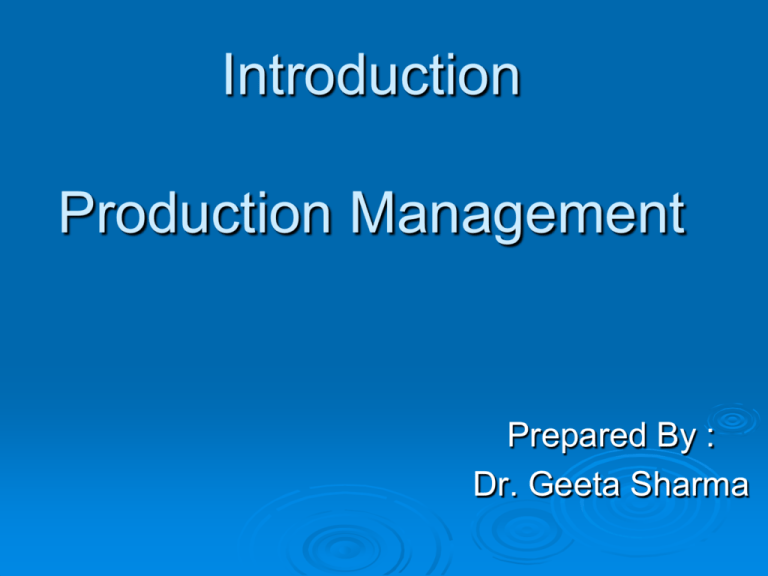 Introduction

Production Management

Prepared By :
Dr. Geeta Sharma